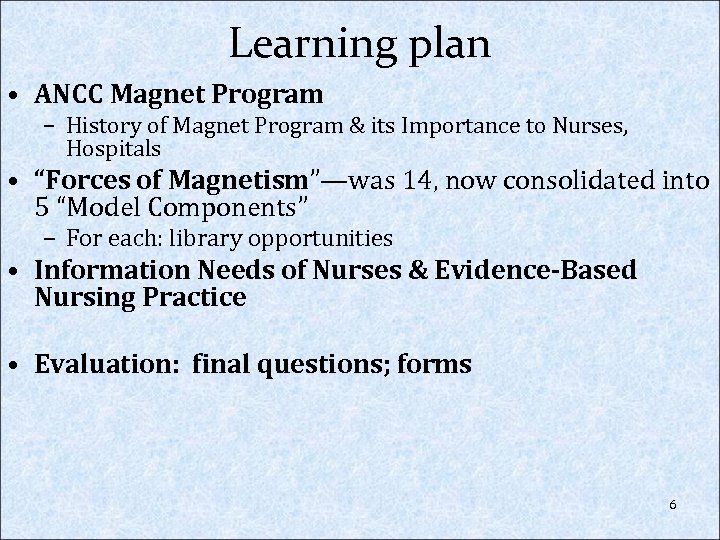 Learning plan

• ANCC Magnet Program
  – History of Magnet Program & its Importance to Nurses, Hospitals

• “Forces of Magnetism”—was 14, now consolidated into 5 “Model Components”
  – For each: library opportunities

• Information Needs of Nurses & Evidence-Based Nursing Practice

• Evaluation: final questions; forms

6